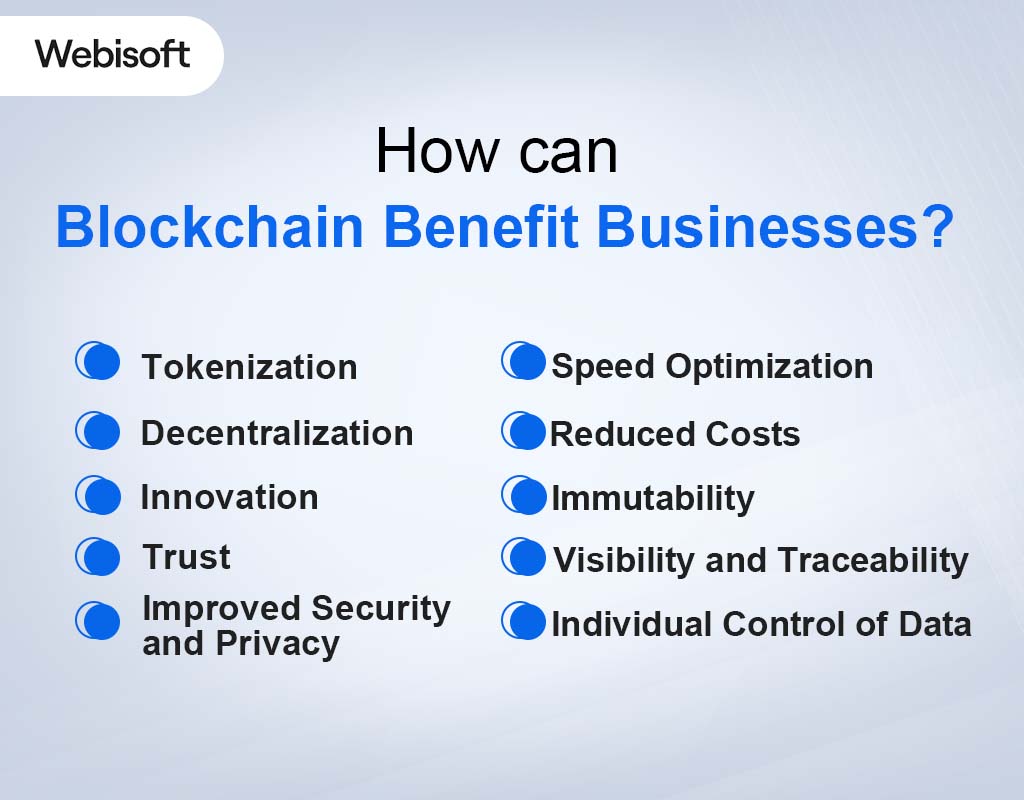 Webisoft

How can
Blockchain Benefit Businesses?

Tokenization
Decentralization
Innovation
Trust
Improved Security and Privacy

Speed Optimization
Reduced Costs
Immutability
Visibility and Traceability
Individual Control of Data